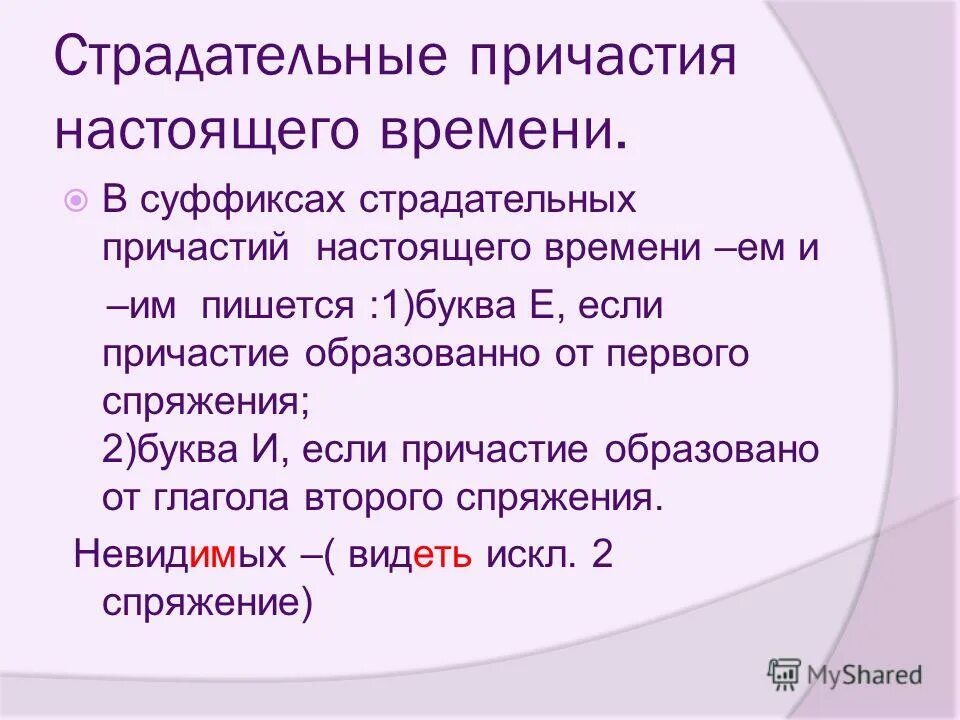 Страдательные причастия настоящего времени.

В суффиксах страдательных причастий настоящего времени –ем и –им пишется :1)буква Е, если причастие образованно от первого спряжения;
2)буква И, если причастие образовано от глагола второго спряжения.

Невидимых –( видеть искл. 2 спряжение)

MyShared